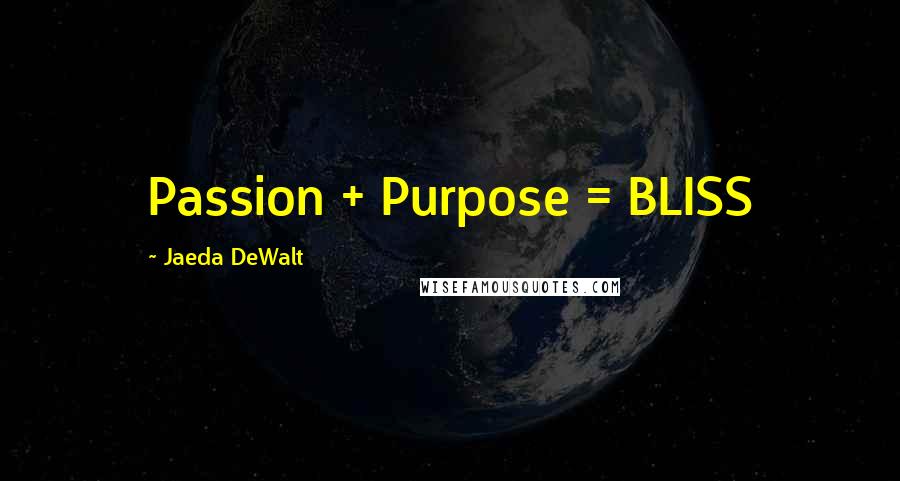 Passion + Purpose = BLISS

~ Jaeda DeWalt

WISEFAMOUSQUOTES.COM